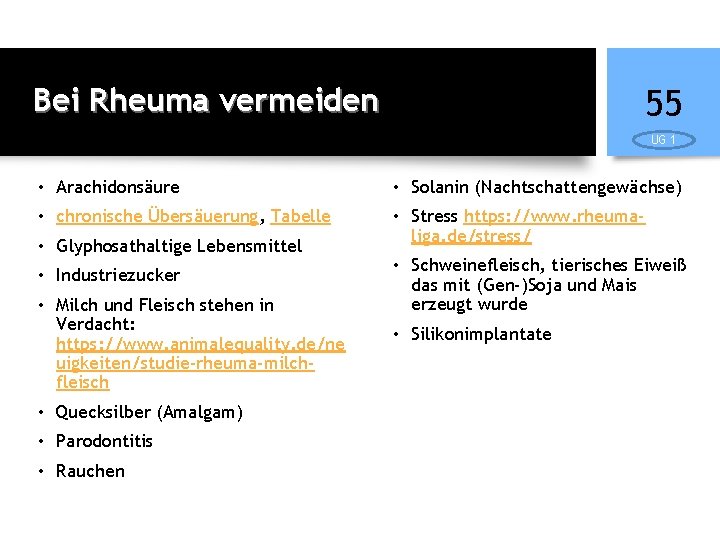 Bei Rheuma vermeiden

55

UG 1

• Arachidonsäure
• chronische Übersäuerung, Tabelle
• Glyphosathaltige Lebensmittel
• Industriezucker
• Milch und Fleisch stehen in Verdacht: https://www.animalequality.de/neuigkeiten/studie-rheuma-milch-fleisch
• Quecksilber (Amalgam)
• Parodontitis
• Rauchen

• Solanin (Nachtschattengewächse)
• Stress https://www.rheuma-liga.de/stress/
• Schweinefleisch, tierisches Eiweiß das mit (Gen-)Soja und Mais erzeugt wurde
• Silikonimplantate